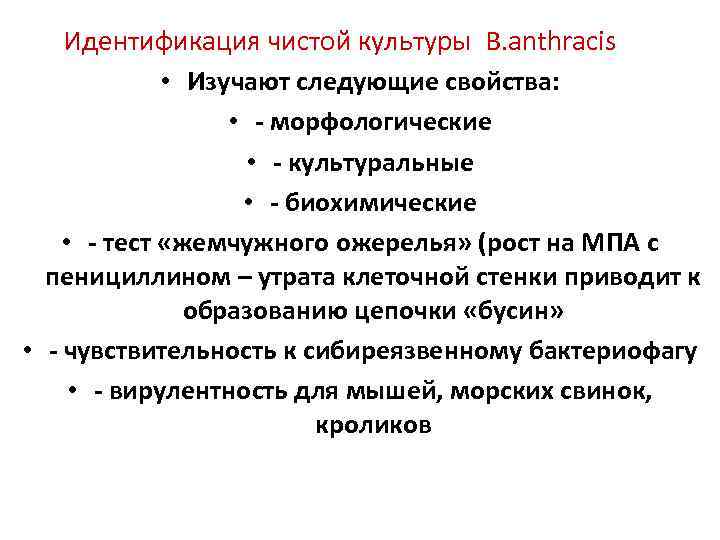 Идентификация чистой культуры B.anthracis

• Изучают следующие свойства:

• - морфологические

• - культуральные

• - биохимические

• - тест «жемчужного ожерелья» (рост на МПА с пенициллином – утрата клеточной стенки приводит к образованию цепочки «бусин»

• - чувствительность к сибиреязвенному бактериофагу

• - вирулентность для мышей, морских свинок, кроликов